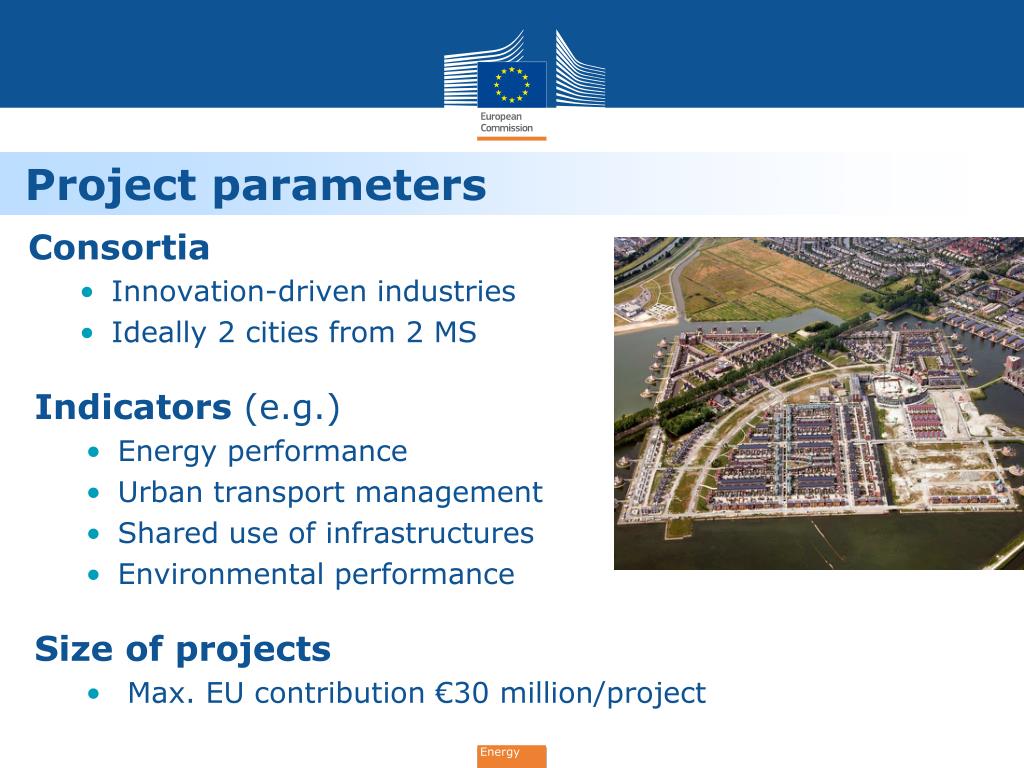 European Commission

Project parameters

Consortia
• Innovation-driven industries
• Ideally 2 cities from 2 MS

Indicators (e.g.)
• Energy performance
• Urban transport management
• Shared use of infrastructures
• Environmental performance

Size of projects
• Max. EU contribution €30 million/project

Energy